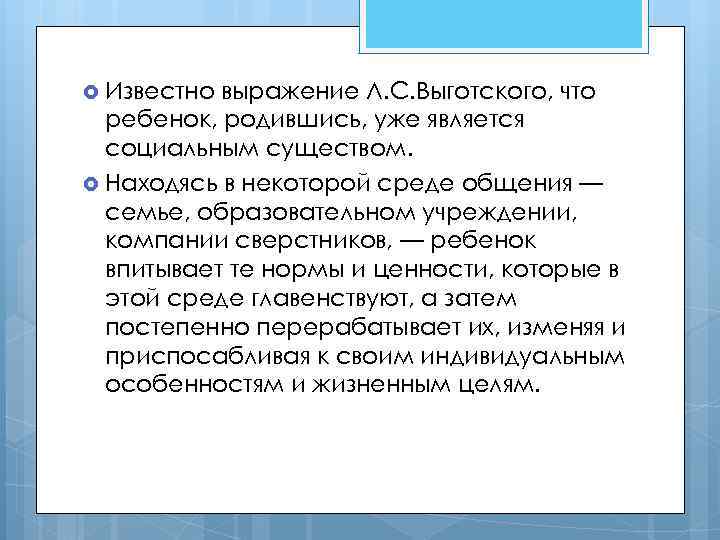 Известно выражение Л.С.Выготского, что ребенок, родившись, уже является социальным существом.

Находясь в некоторой среде общения — семье, образовательном учреждении, компании сверстников, — ребенок впитывает те нормы и ценности, которые в этой среде главенствуют, а затем постепенно перерабатывает их, изменяя и приспосабливая к своим индивидуальным особенностям и жизненным целям.